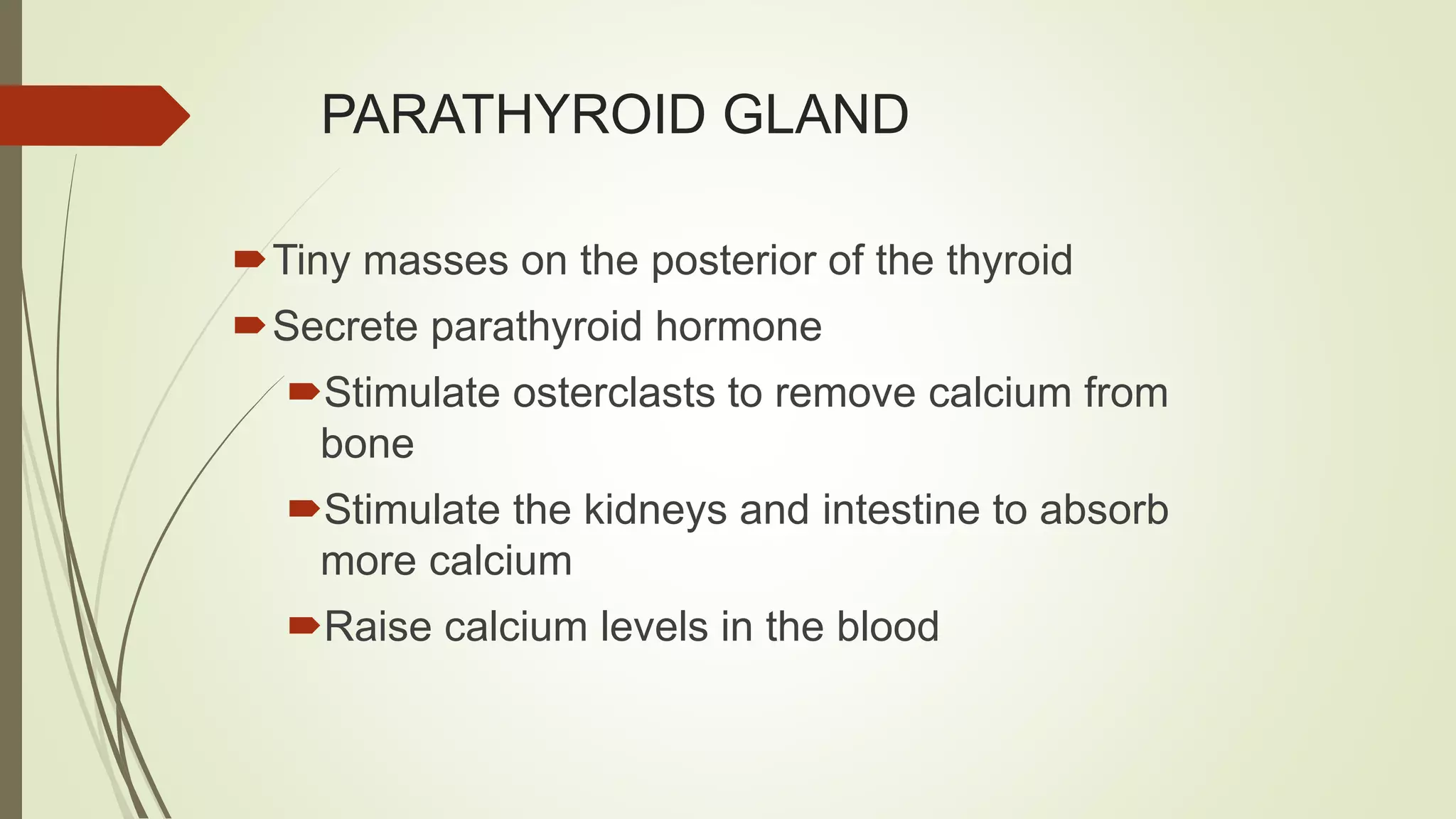 PARATHYROID GLAND

Tiny masses on the posterior of the thyroid

Secrete parathyroid hormone

Stimulate osterclasts to remove calcium from bone

Stimulate the kidneys and intestine to absorb more calcium

Raise calcium levels in the blood